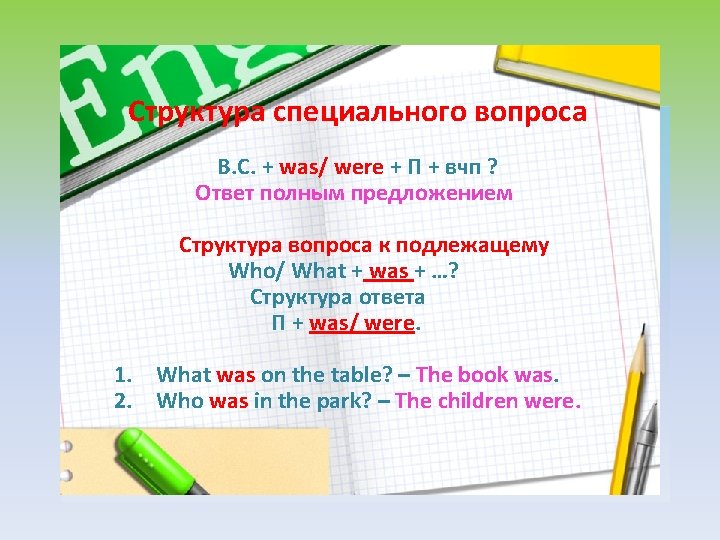 Eng

Структура специального вопроса

В.С. + was/ were + П + вчп ?
Ответ полным предложением

Структура вопроса к подлежащему
Who/ What + was + …?
Структура ответа
П + was/ were.

1. What was on the table? – The book was.
2. Who was in the park? – The children were.